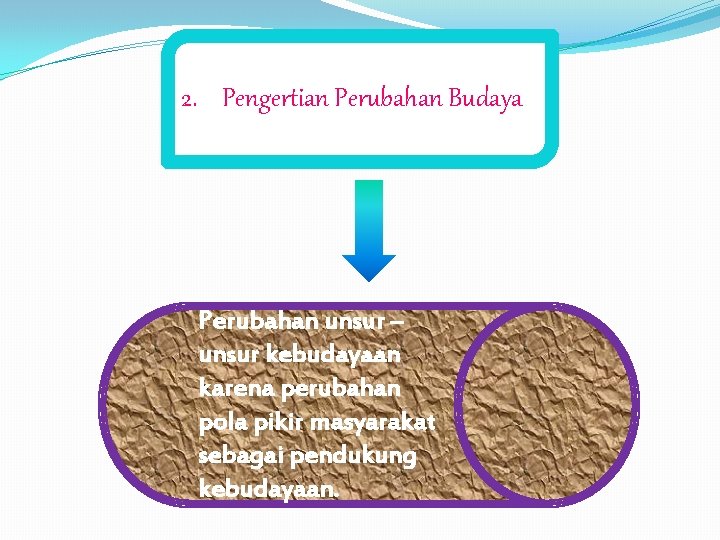 2. Pengertian Perubahan Budaya

Perubahan unsur – unsur kebudayaan karena perubahan pola pikir masyarakat sebagai pendukung kebudayaan.